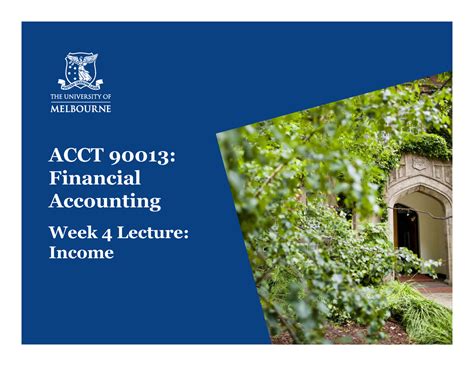 THE UNIVERSITY OF
MELBOURNE

ACCT 90013:
Financial
Accounting

Week 4 Lecture:
Income